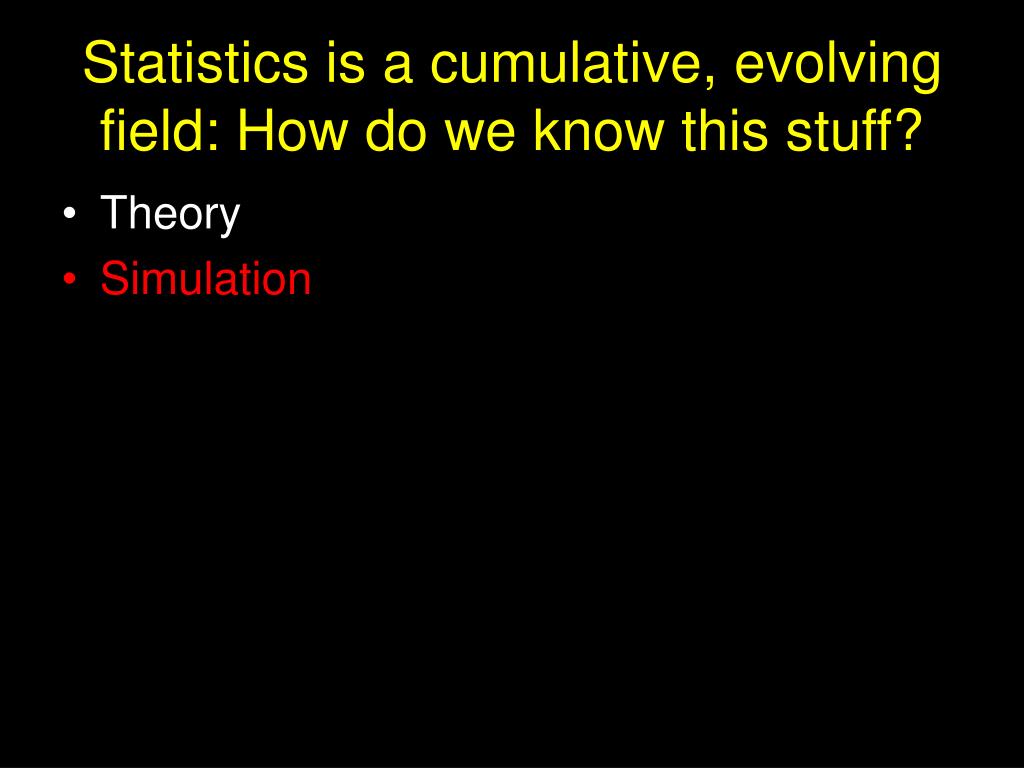 Statistics is a cumulative, evolving field: How do we know this stuff?

• Theory
• Simulation